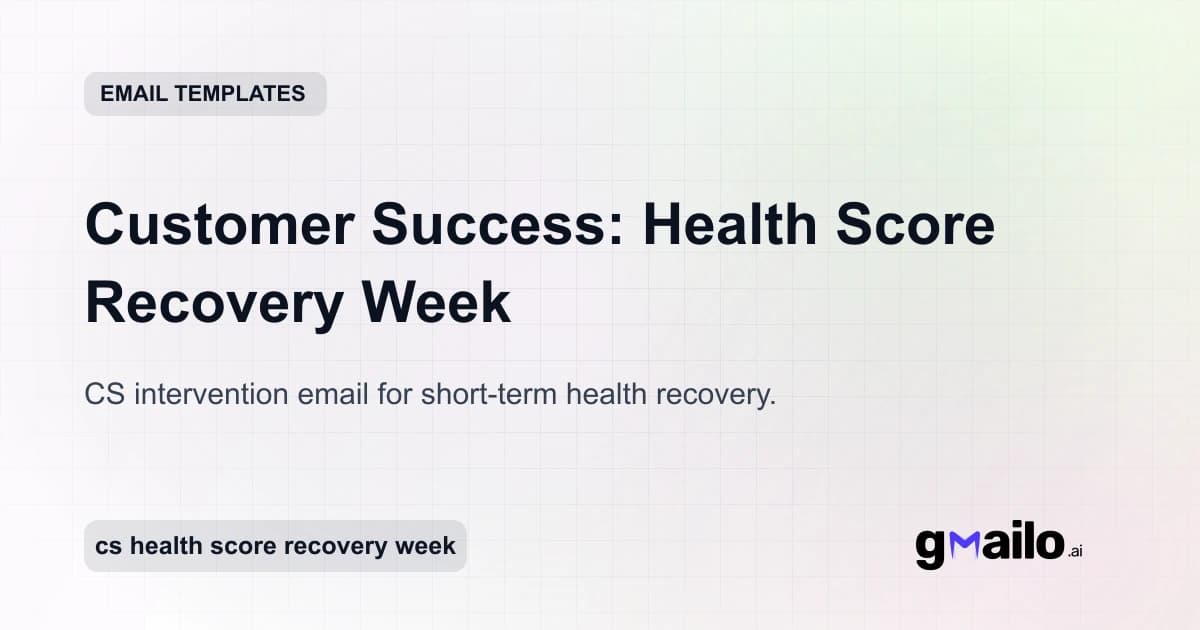 EMAIL TEMPLATES

Customer Success: Health Score Recovery Week

CS intervention email for short-term health recovery.

cs health score recovery week

gmailo.ai